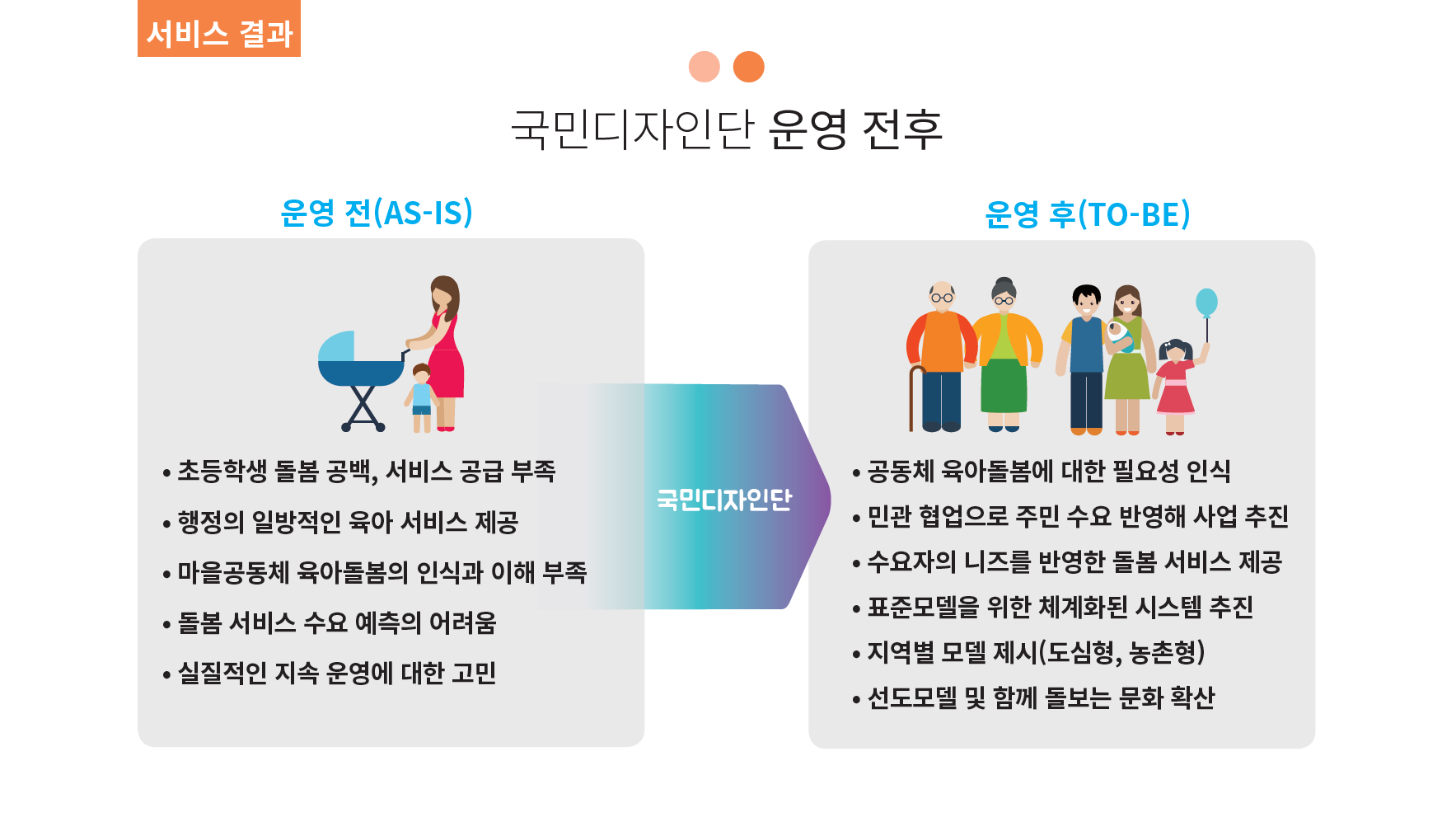 서비스 결과

국민디자인단 운영 전후

운영 전(AS-IS)

• 초등학생 돌봄 공백, 서비스 공급 부족
• 행정의 일방적인 육아 서비스 제공
• 마을공동체 육아돌봄의 인식과 이해 부족
• 돌봄 서비스 수요 예측의 어려움
• 실질적인 지속 운영에 대한 고민

국민디자인단

운영 후(TO-BE)

• 공동체 육아돌봄에 대한 필요성 인식
• 민관 협업으로 주민 수요 반영해 사업 추진
• 수요자의 니즈를 반영한 돌봄 서비스 제공
• 표준모델을 위한 체계화된 시스템 추진
• 지역별 모델 제시(도심형, 농촌형)
• 선도모델 및 함께 돌보는 문화 확산